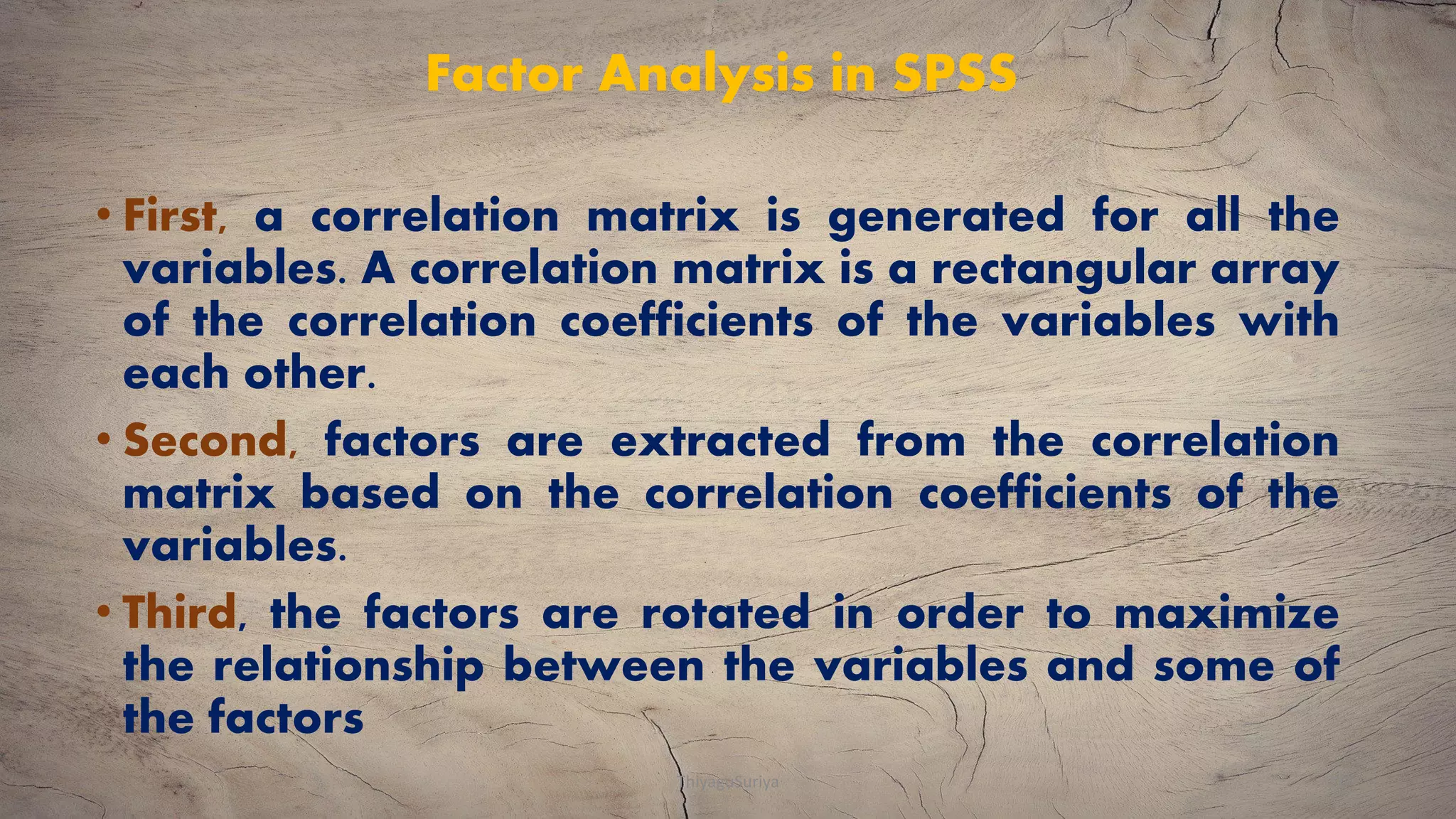 Factor Analysis in SPSS

• First, a correlation matrix is generated for all the variables. A correlation matrix is a rectangular array of the correlation coefficients of the variables with each other.

• Second, factors are extracted from the correlation matrix based on the correlation coefficients of the variables.

• Third, the factors are rotated in order to maximize the relationship between the variables and some of the factors

ThiyaguSuriya